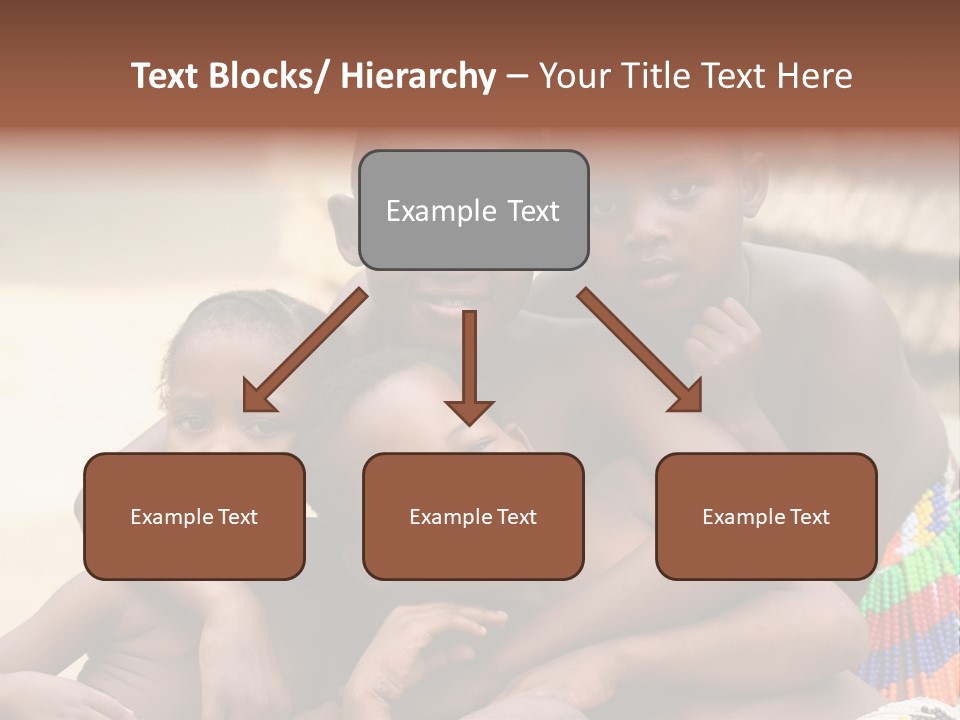 Text Blocks/ Hierarchy – Your Title Text Here

Example Text

Example Text

Example Text

Example Text